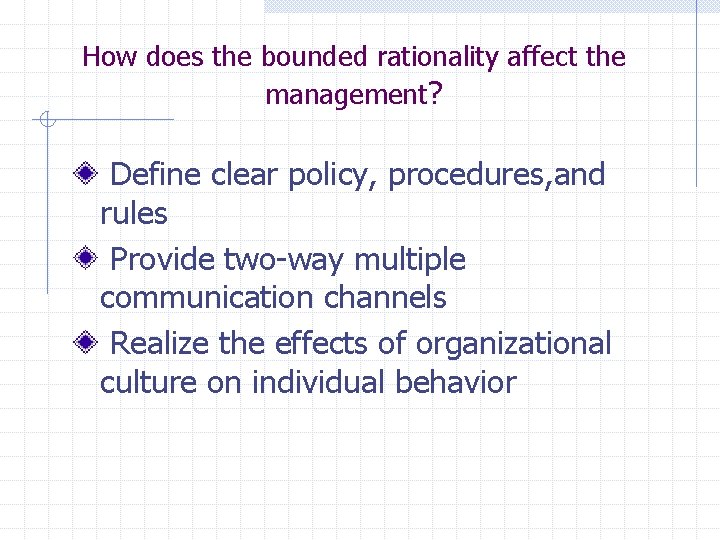 How does the bounded rationality affect the management?

Define clear policy, procedures,and rules

Provide two-way multiple communication channels

Realize the effects of organizational culture on individual behavior